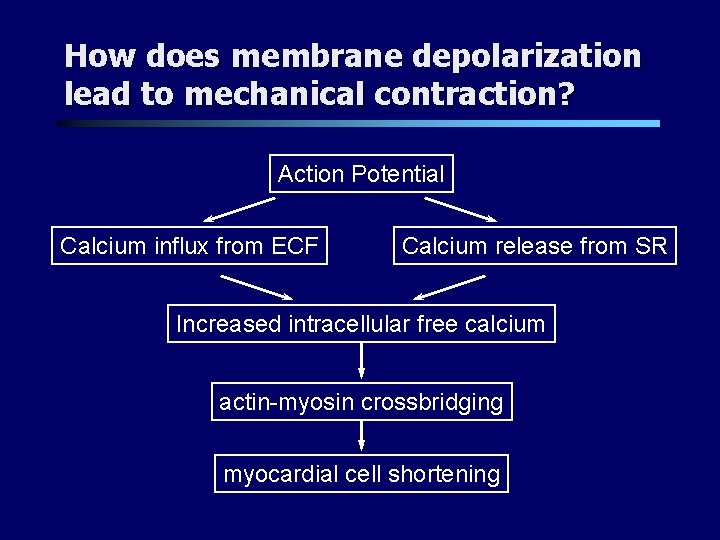 How does membrane depolarization lead to mechanical contraction?

Action Potential

Calcium influx from ECF

Calcium release from SR

Increased intracellular free calcium

actin-myosin crossbridging

myocardial cell shortening